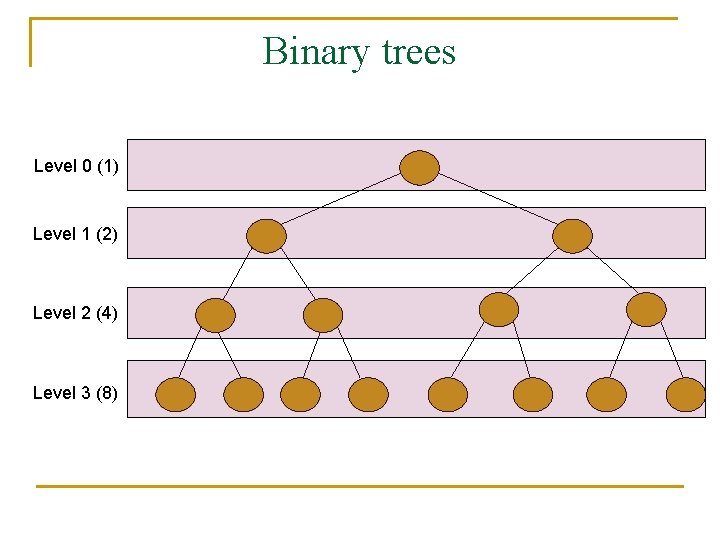 Binary trees

Level 0 (1)

Level 1 (2)

Level 2 (4)

Level 3 (8)